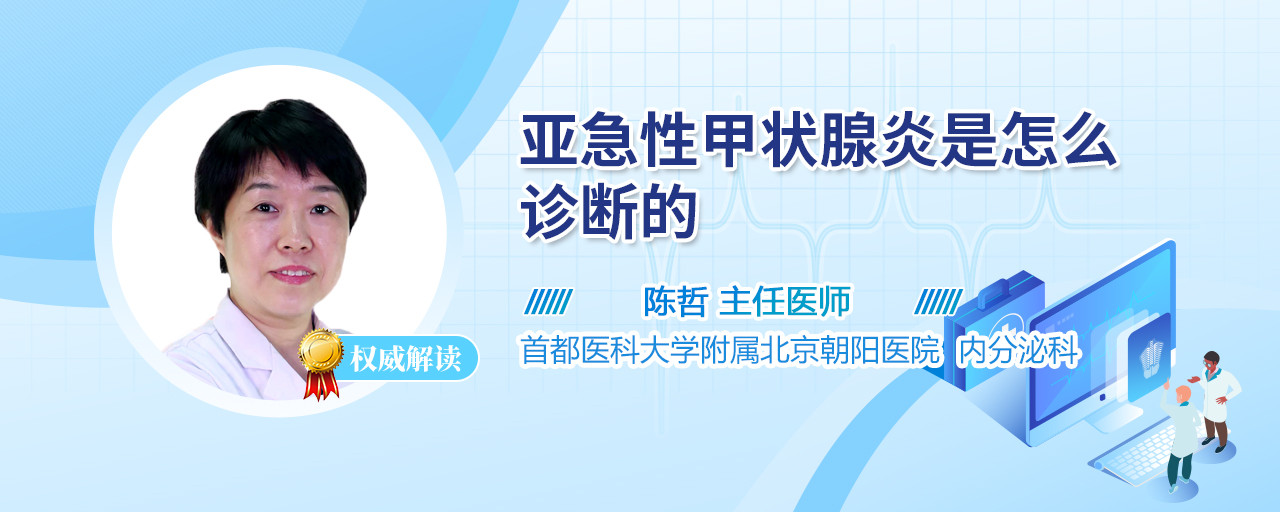 亚急性甲状腺炎是怎么诊断的

陈哲 主任医师

首都医科大学附属北京朝阳医院 内分泌科

权威解读